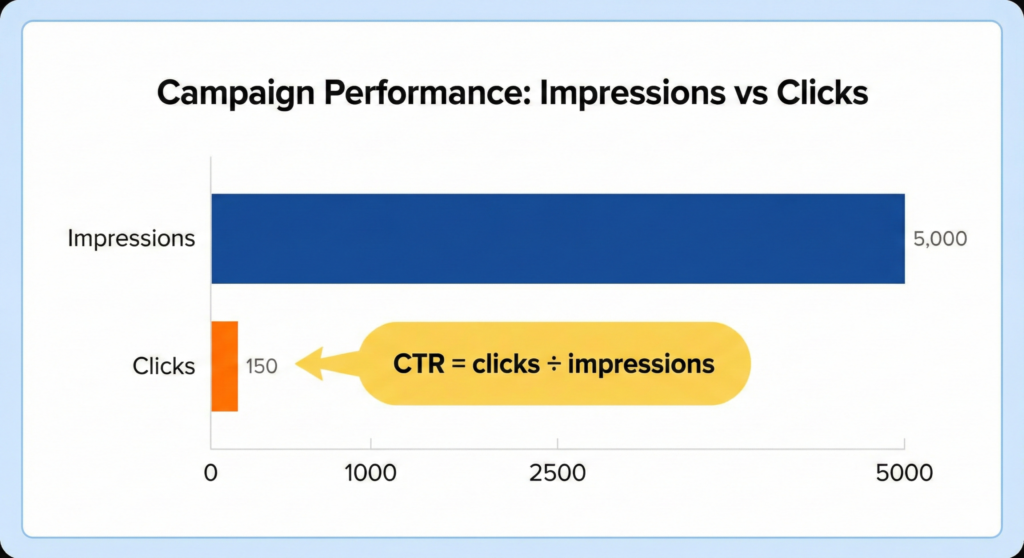 Campaign Performance: Impressions vs Clicks

Impressions
5,000

Clicks
150

CTR = clicks ÷ impressions

0
1000
2500
5000